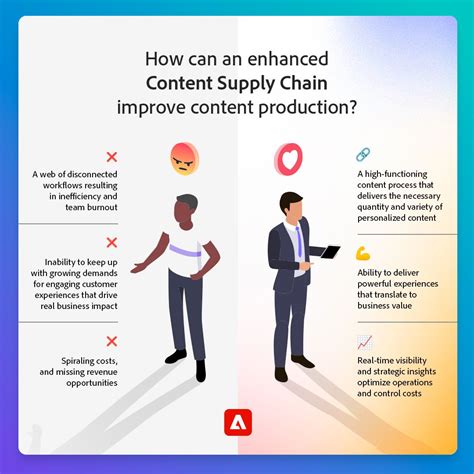 How can an enhanced
Content Supply Chain
improve content production?

A web of disconnected workflows resulting in inefficiency and team burnout

Inability to keep up with growing demands for engaging customer experiences that drive real business impact

Spiraling costs, and missing revenue opportunities

A high-functioning content process that delivers the necessary quantity and variety of personalized content

Ability to deliver powerful experiences that translate to business value

Real-time visibility and strategic insights optimize operations and control costs